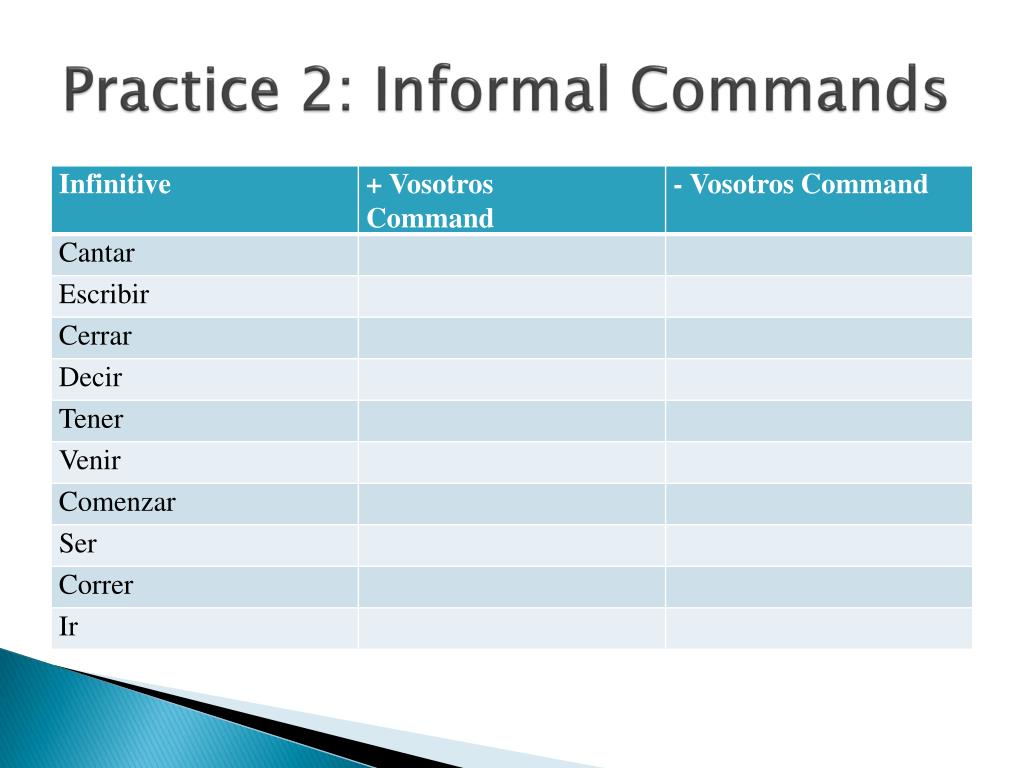 Practice 2: Informal Commands

| Infinitive | + Vosotros Command | - Vosotros Command |
|---|---|---|
| Cantar | | |
| Escribir | | |
| Cerrar | | |
| Decir | | |
| Tener | | |
| Venir | | |
| Comenzar | | |
| Ser | | |
| Correr | | |
| Ir | | |